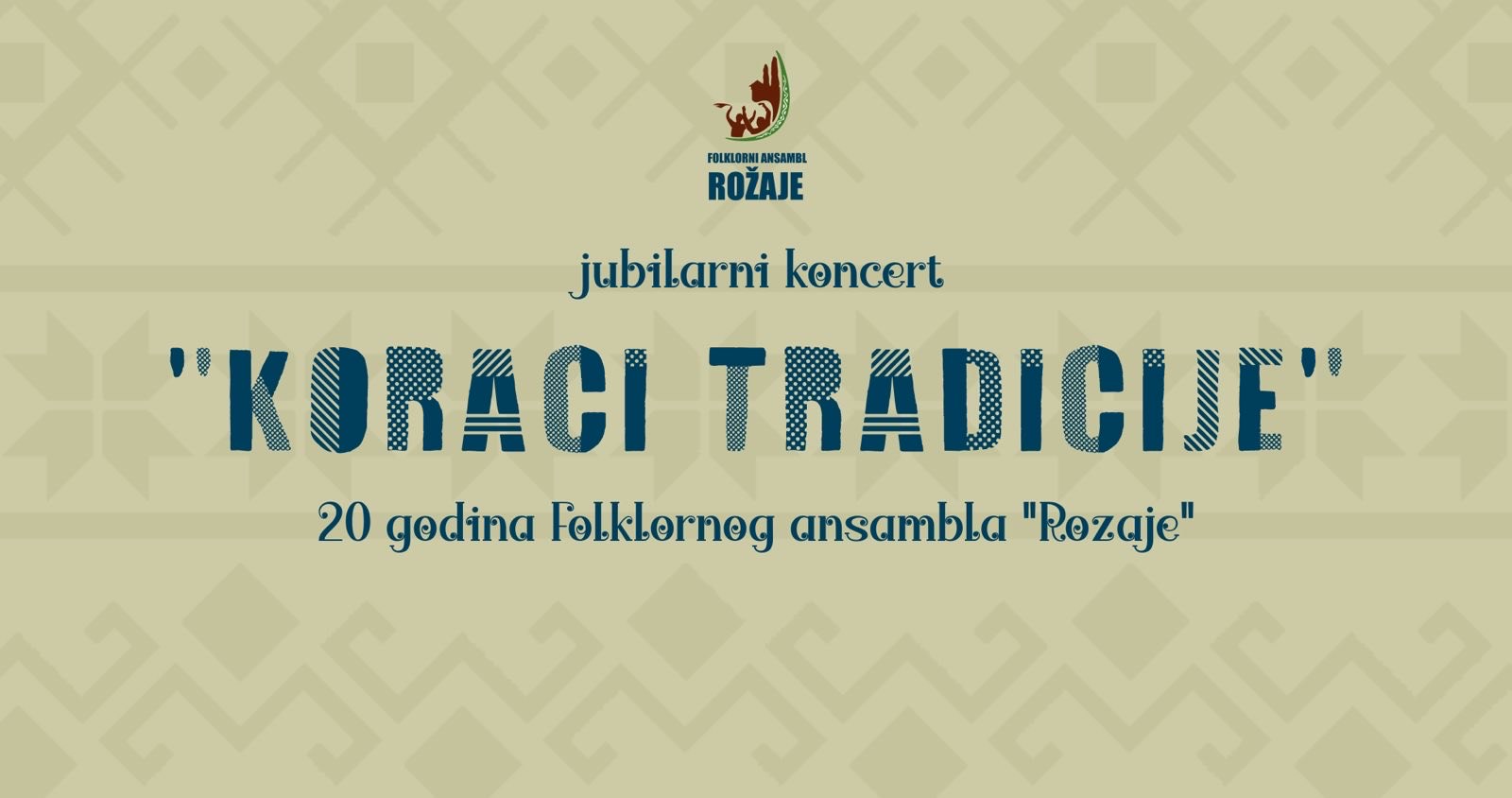 FOLKLORNI ANSAMBL
ROŽAJE

jubilarni koncert

"KORACI TRADICIJE"

20 godina Folklornog ansambla "Rozaje"